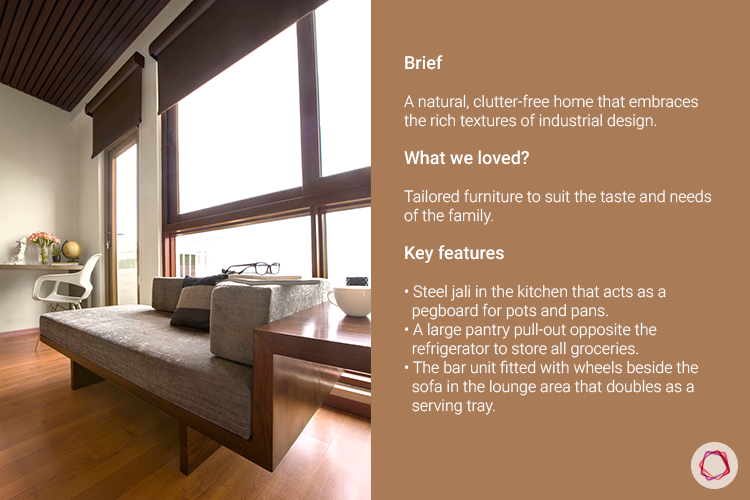 Brief

A natural, clutter-free home that embraces the rich textures of industrial design.

What we loved?

Tailored furniture to suit the taste and needs of the family.

Key features

• Steel jali in the kitchen that acts as a pegboard for pots and pans.
• A large pantry pull-out opposite the refrigerator to store all groceries.
• The bar unit fitted with wheels beside the sofa in the lounge area that doubles as a serving tray.